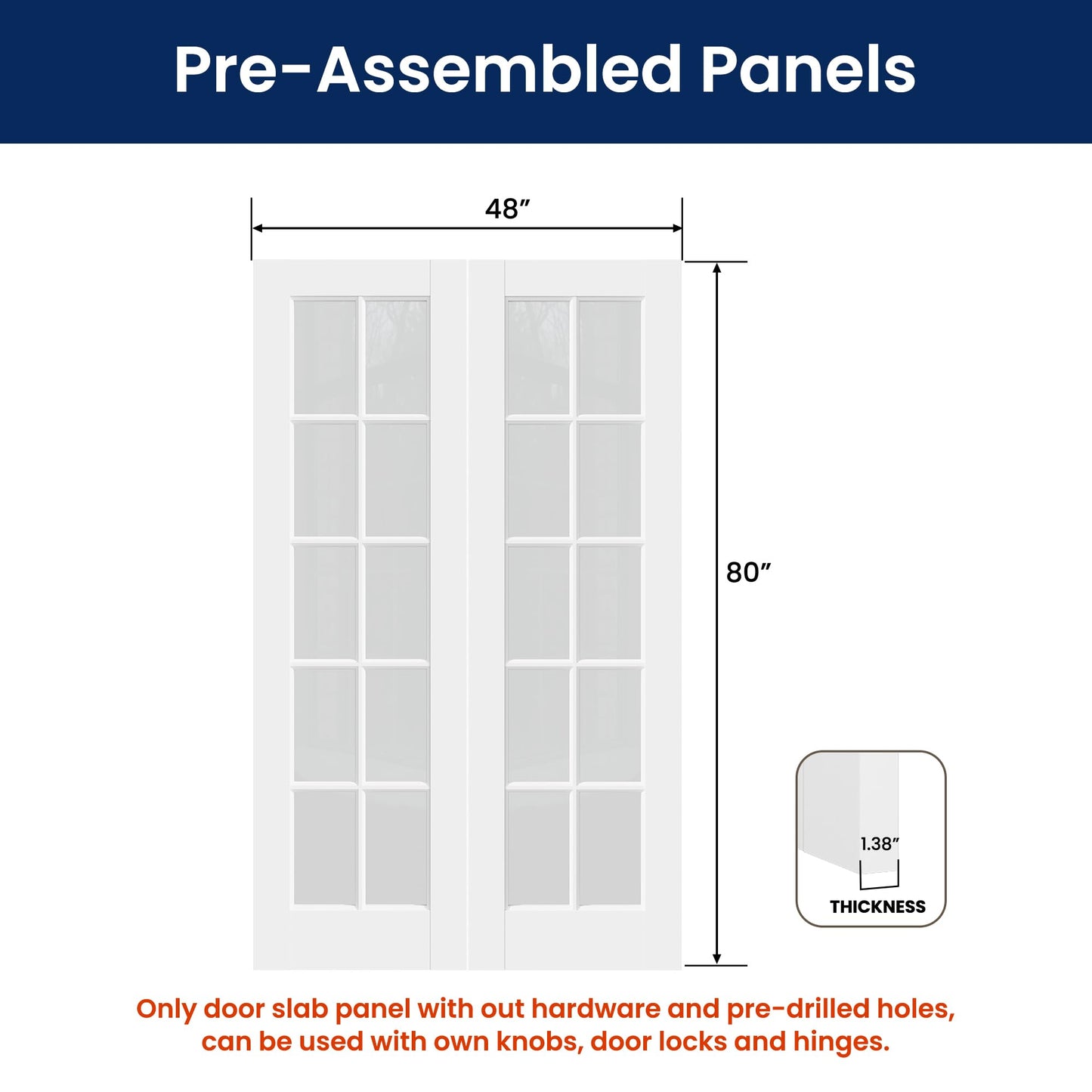 Pre-Assembled Panels

48″

80″

1.38″

THICKNESS

Only door slab panel with out hardware and pre-drilled holes, can be used with own knobs, door locks and hinges.